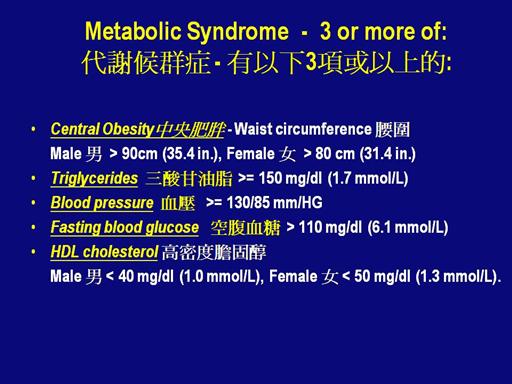 Metabolic Syndrome - 3 or more of:
代謝候群症 - 有以下3項或以上的:

• Central Obesity 中央肥胖 - Waist circumference 腰圍
Male 男 > 90cm (35.4 in.), Female 女 > 80 cm (31.4 in.)
• Triglycerides 三酸甘油脂 >= 150 mg/dl (1.7 mmol/L)
• Blood pressure 血壓 >= 130/85 mm/HG
• Fasting blood glucose 空腹血糖 > 110 mg/dl (6.1 mmol/L)
• HDL cholesterol 高密度膽固醇
Male 男 < 40 mg/dl (1.0 mmol/L), Female 女 < 50 mg/dl (1.3 mmol/L).